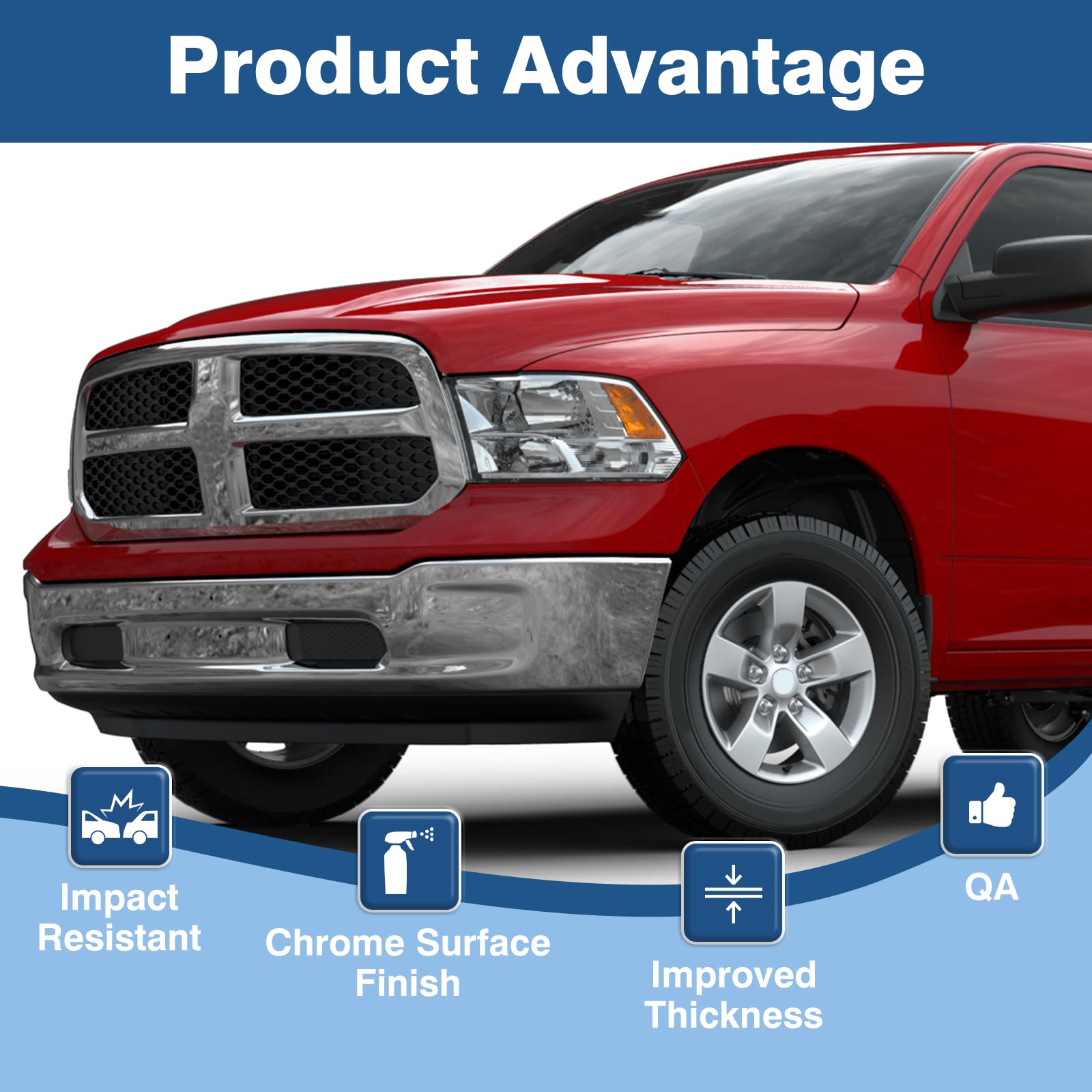 Product Advantage

Impact Resistant

Chrome Surface Finish

Improved Thickness

QA